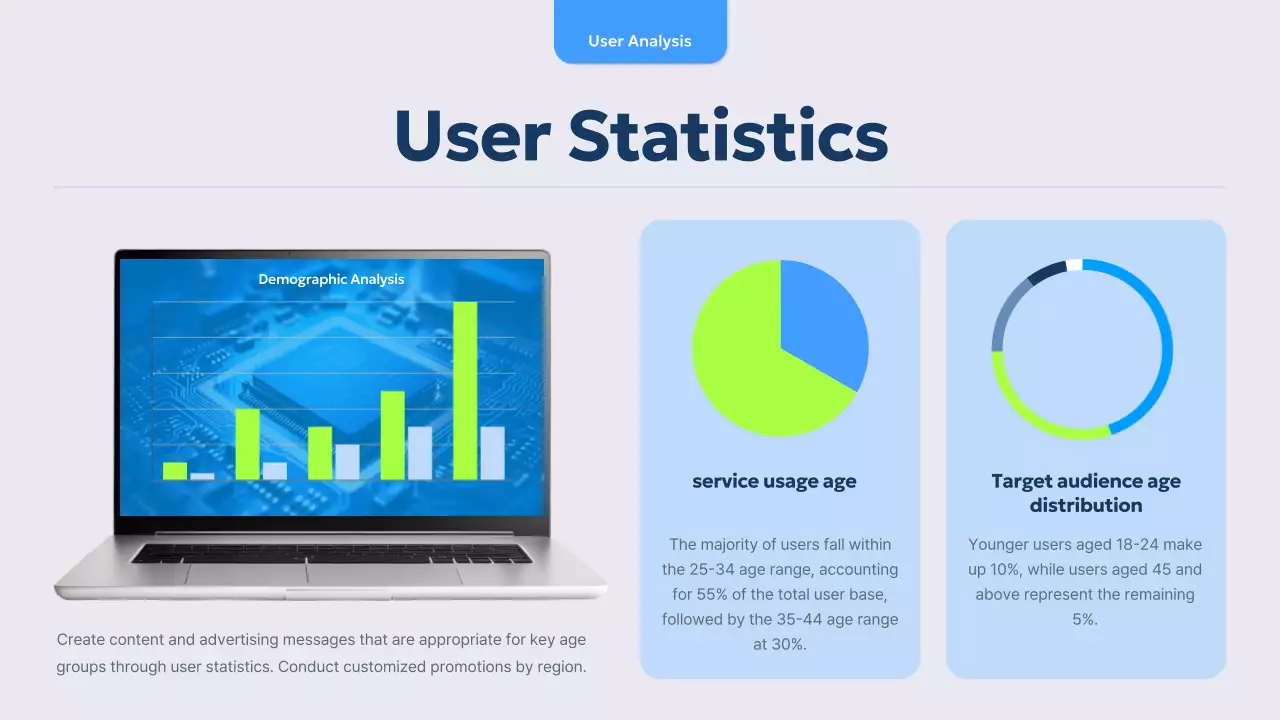 User Analysis

User Statistics

Demographic Analysis

Create content and advertising messages that are appropriate for key age groups through user statistics. Conduct customized promotions by region.

service usage age

The majority of users fall within the 25-34 age range, accounting for 55% of the total user base, followed by the 35-44 age range at 30%.

Target audience age distribution

Younger users aged 18-24 make up 10%, while users aged 45 and above represent the remaining 5%.